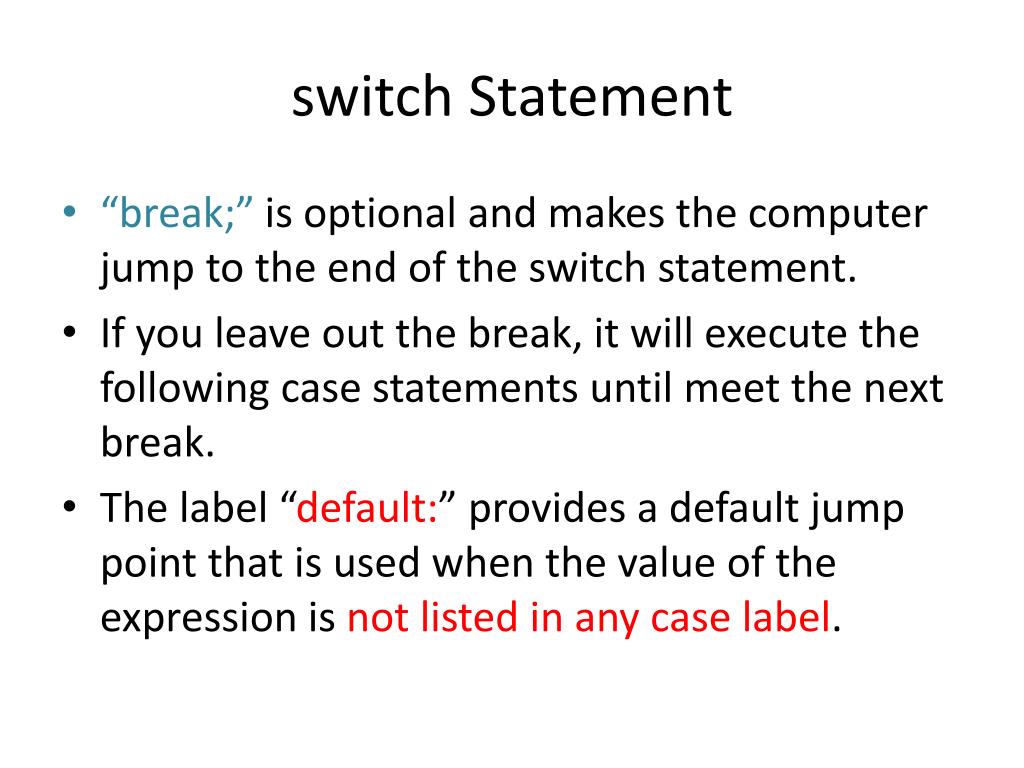 switch Statement

• “break;” is optional and makes the computer jump to the end of the switch statement.
• If you leave out the break, it will execute the following case statements until meet the next break.
• The label “default:” provides a default jump point that is used when the value of the expression is not listed in any case label.